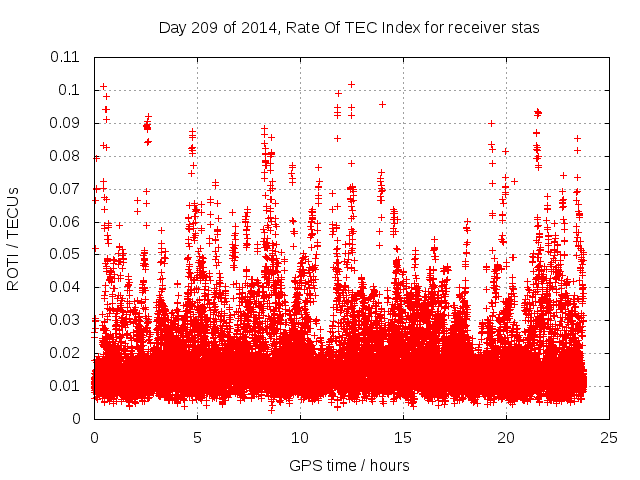 Day 209 of 2014, Rate Of TEC Index for receiver stas

ROTI / TECUs

0.11
0.1
0.09
0.08
0.07
0.06
0.05
0.04
0.03
0.02
0.01
0

0
5
10
15
20
25

GPS time / hours